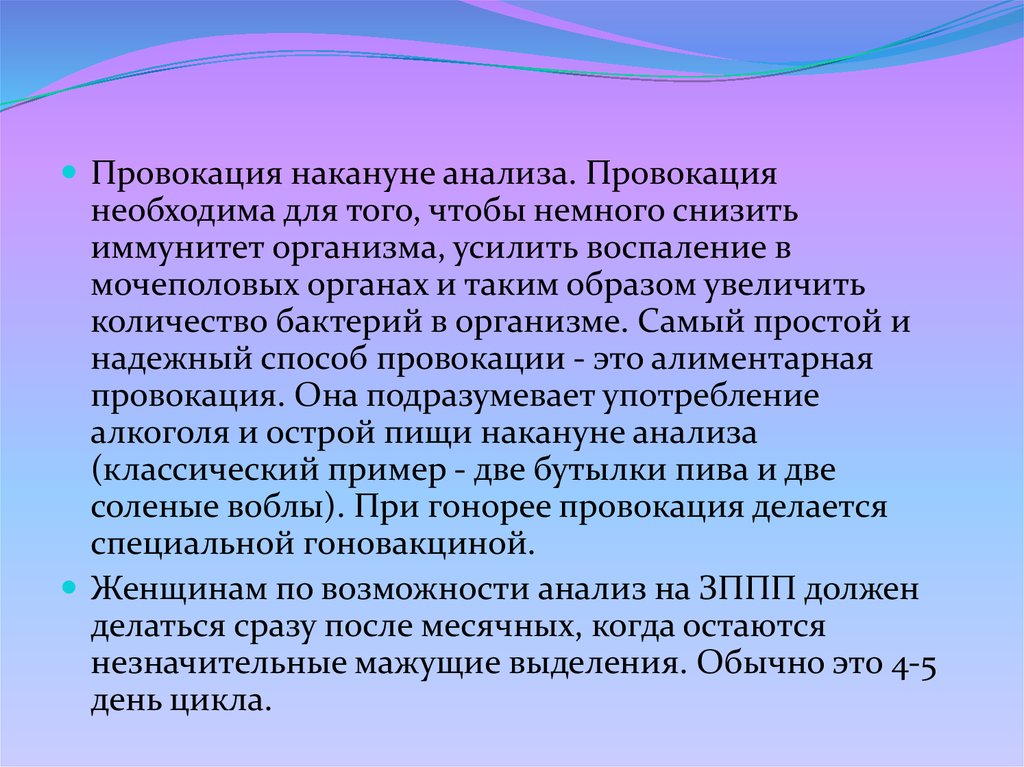 Провокация накануне анализа. Провокация необходима для того, чтобы немного снизить иммунитет организма, усилить воспаление в мочеполовых органах и таким образом увеличить количество бактерий в организме. Самый простой и надежный способ провокации - это алиментарная провокация. Она подразумевает употребление алкоголя и острой пищи накануне анализа (классический пример - две бутылки пива и две соленые воблы). При гонорее провокация делается специальной гоновакциной.

Женщинам по возможности анализ на ЗППП должен делаться сразу после месячных, когда остаются незначительные мажущие выделения. Обычно это 4-5 день цикла.